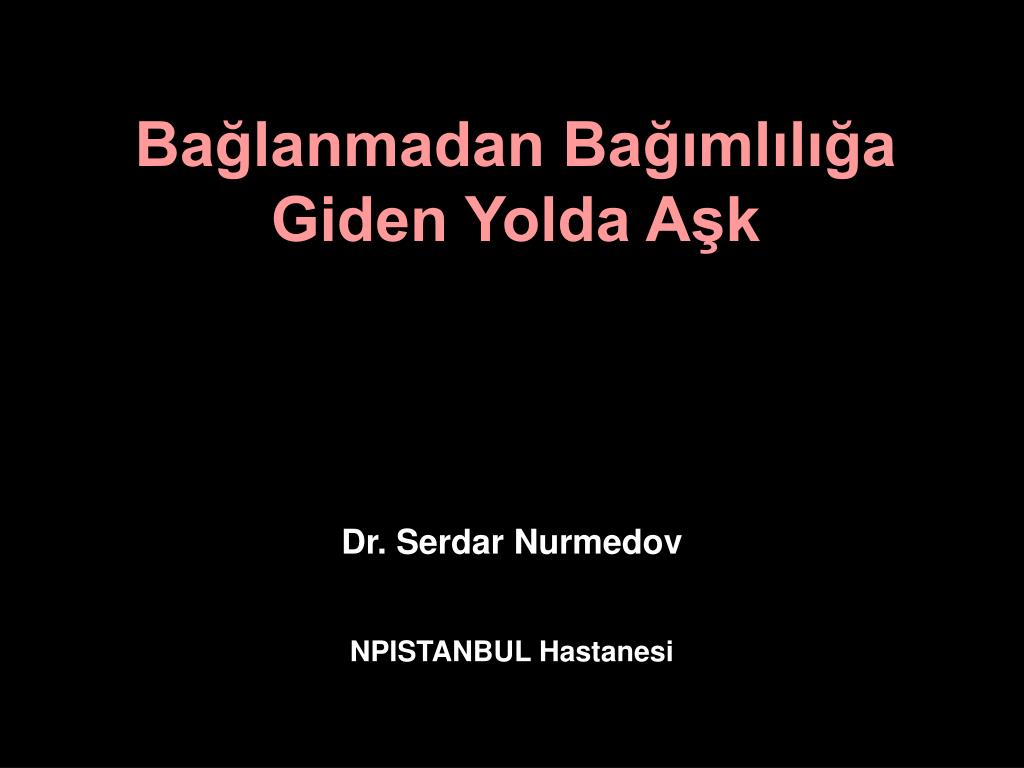 Bağlanmadan Bağımlılığa Giden Yolda Aşk

Dr. Serdar Nurmedov

NPISTANBUL Hastanesi